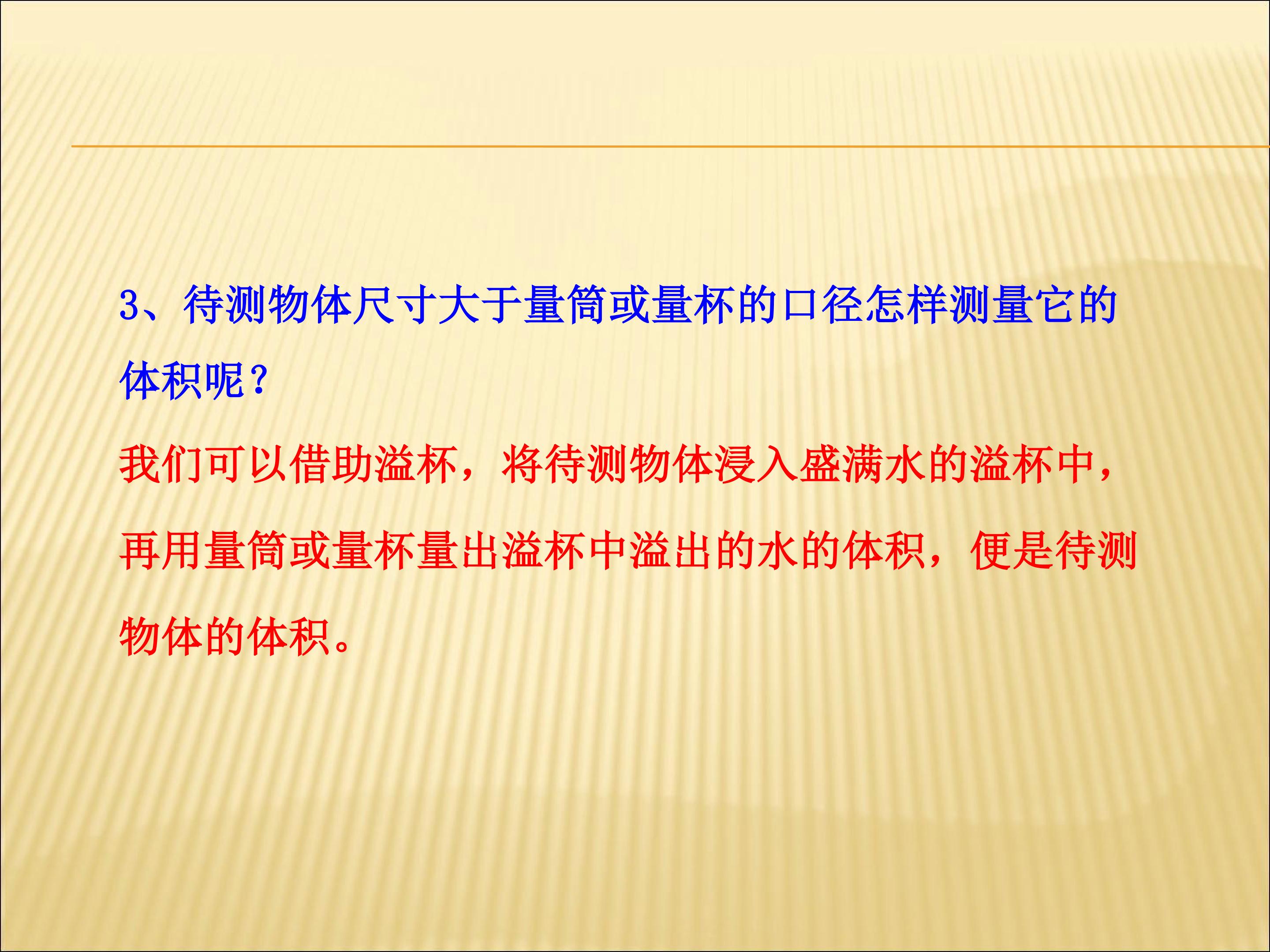 3、待测物体尺寸大于量筒或量杯的口径怎样测量它的体积呢？

我们可以借助溢杯，将待测物体浸入盛满水的溢杯中，再用量筒或量杯量出溢杯中溢出的水的体积，便是待测物体的体积。